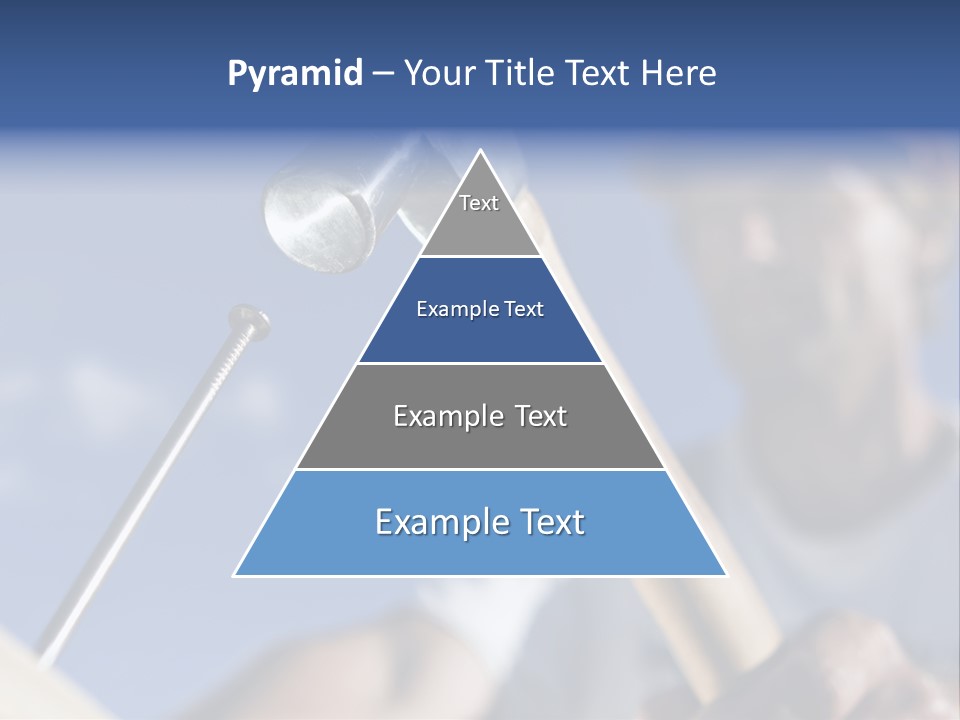 Pyramid – Your Title Text Here

Text

Example Text

Example Text

Example Text